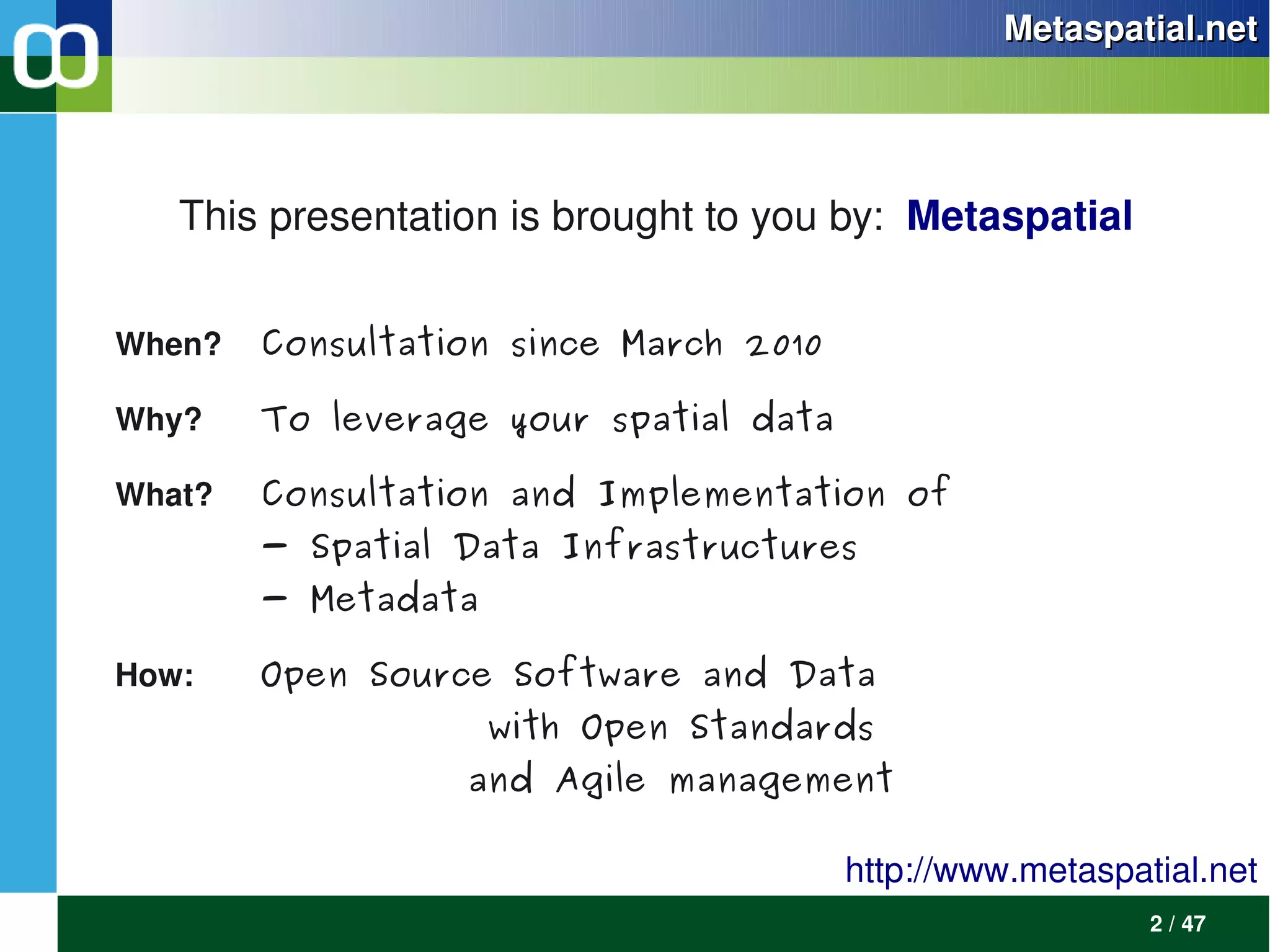 Metaspatial.net

This presentation is brought to you by: Metaspatial

When? Consultation since March 2010

Why? To leverage your spatial data

What? Consultation and Implementation of
– Spatial Data Infrastructures
– Metadata

How: Open Source Software and Data
with Open Standards
and Agile management

http://www.metaspatial.net

2 / 47